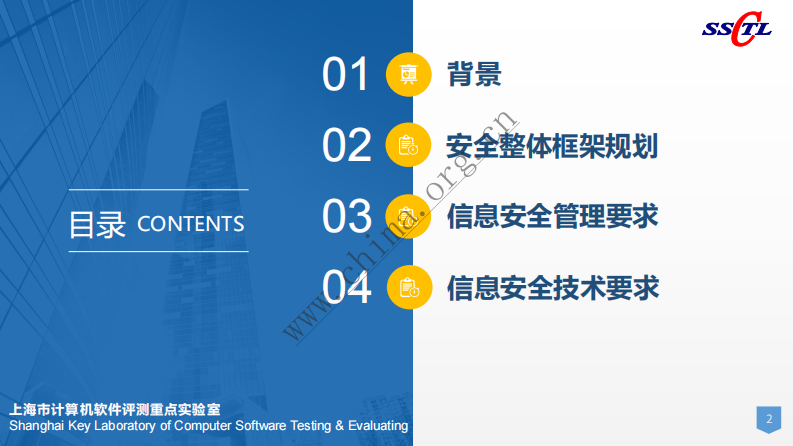 SSCTL

目录 CONTENTS

01 背景

02 安全整体框架规划

03 信息安全管理要求

04 信息安全技术要求

www.china.org.cn

上海市计算机软件评测重点实验室
Shanghai Key Laboratory of Computer Software Testing & Evaluating

2